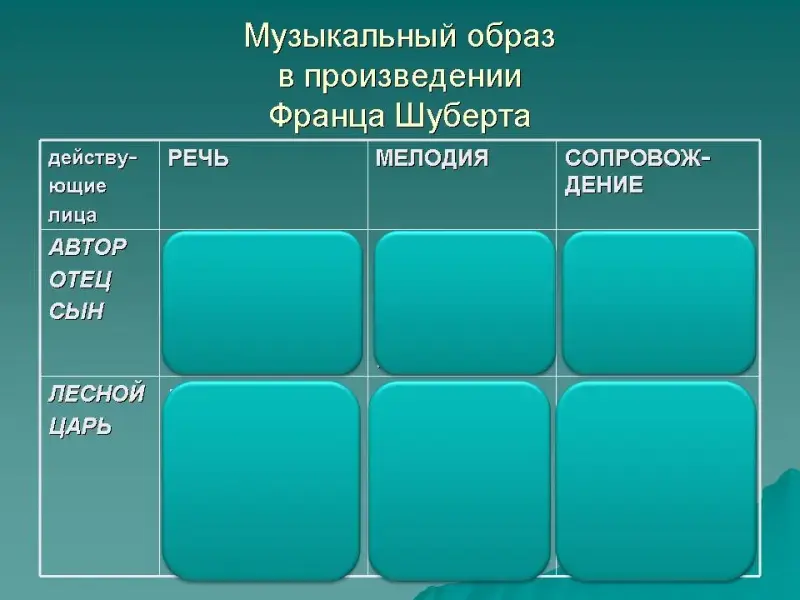 Музыкальный образ в произведении Франца Шуберта

| действующие лица | РЕЧЬ | МЕЛОДИЯ | СОПРОВОЖДЕНИЕ |
|---|---|---|---|
| АВТОР ОТЕЦ СЫН | | | |
| ЛЕСНОЙ ЦАРЬ | | | |